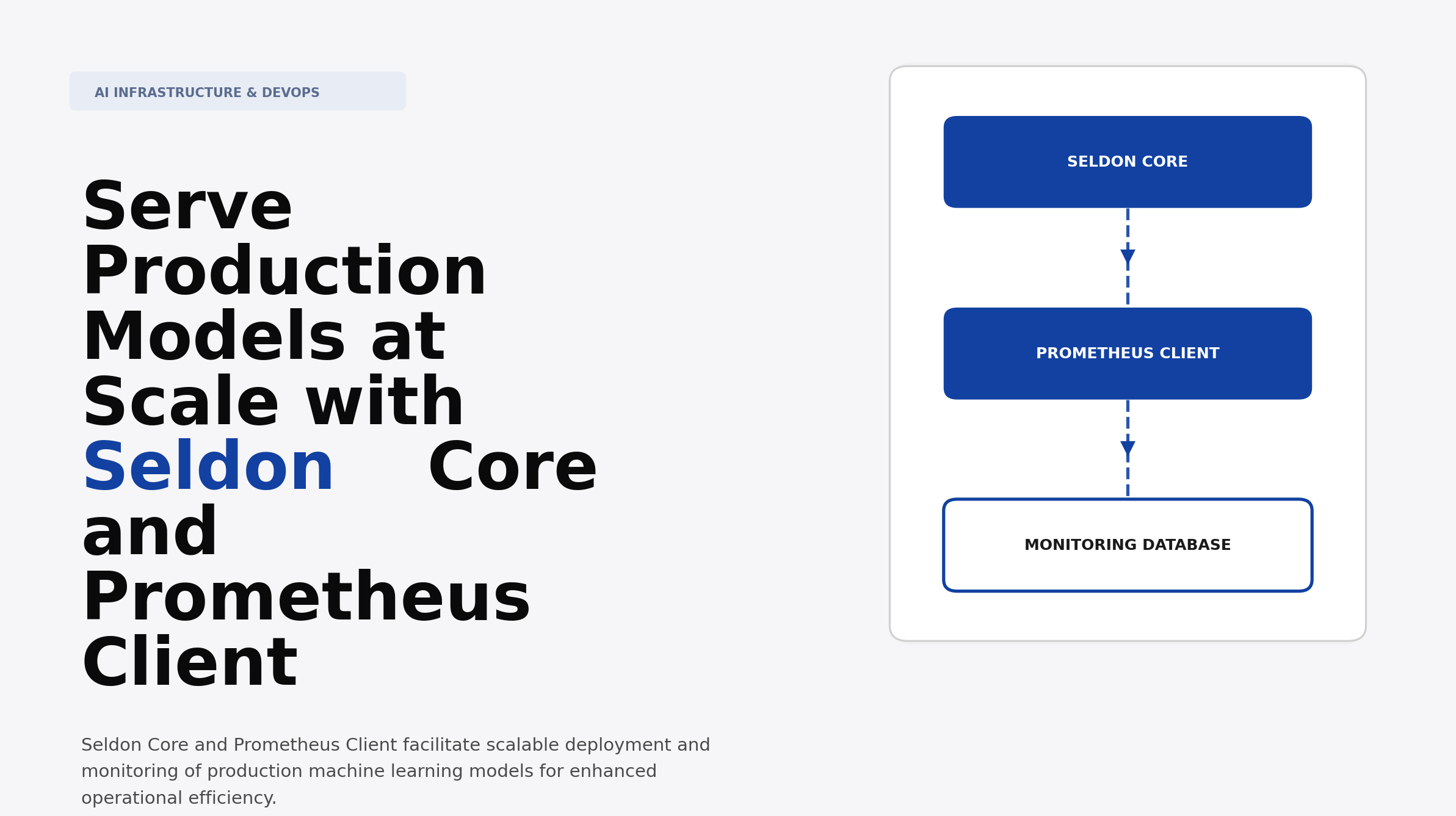 AI INFRASTRUCTURE & DEVOPS

Serve Production Models at Scale with Seldon Core and Prometheus Client

Seldon Core and Prometheus Client facilitate scalable deployment and monitoring of production machine learning models for enhanced operational efficiency.

SELDON CORE

PROMETHEUS CLIENT

MONITORING DATABASE